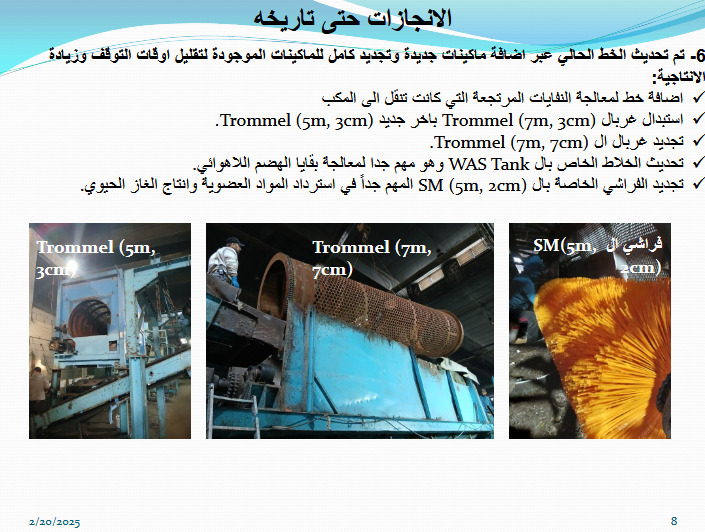 الانجازات حتى تاريخه

6- تم تحديث الخط الحالي عبر اضافة ماكينات جديدة وتجديد كامل للماكينات الموجودة لتقليل اوقات التوقف وزيادة الانتاجية:

✓ اضافة خط لمعالجة النفايات المرتجعة التي كانت تنقل الى المكب
✓ استبدال غربال Trommel (7m, 3cm) باخر جديد Trommel (5m, 3cm).
✓ تجديد غربال ال Trommel (7m, 7cm).
✓ تحديث الخلاط الخاص بال WAS Tank وهو مهم جدا لمعالجة بقايا الهضم اللاهوائي.
✓ تجديد الفراشي الخاصة بال SM (5m, 2cm) المهم جداً في استرداد المواد العضوية وانتاج الغاز الحيوي.

Trommel (5m, 3cm)

Trommel (7m, 7cm)

فراشي ال SM(5m, 2cm)

2/20/2025

8